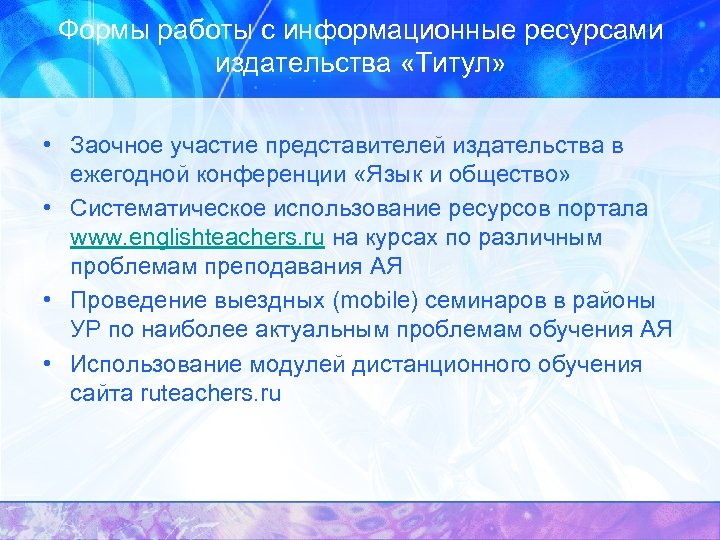 Формы работы с информационные ресурсами издательства «Титул»

• Заочное участие представителей издательства в ежегодной конференции «Язык и общество»
• Систематическое использование ресурсов портала www.englishteachers.ru на курсах по различным проблемам преподавания АЯ
• Проведение выездных (mobile) семинаров в районы УР по наиболее актуальным проблемам обучения АЯ
• Использование модулей дистанционного обучения сайта ruteachers.ru